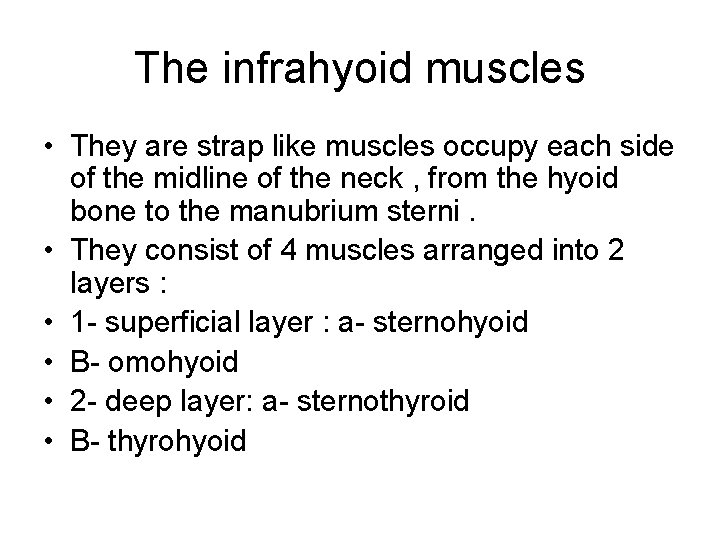 The infrahyoid muscles

• They are strap like muscles occupy each side of the midline of the neck , from the hyoid bone to the manubrium sterni .
• They consist of 4 muscles arranged into 2 layers :
• 1- superficial layer : a- sternohyoid
• B- omohyoid
• 2- deep layer: a- sternothyroid
• B- thyrohyoid